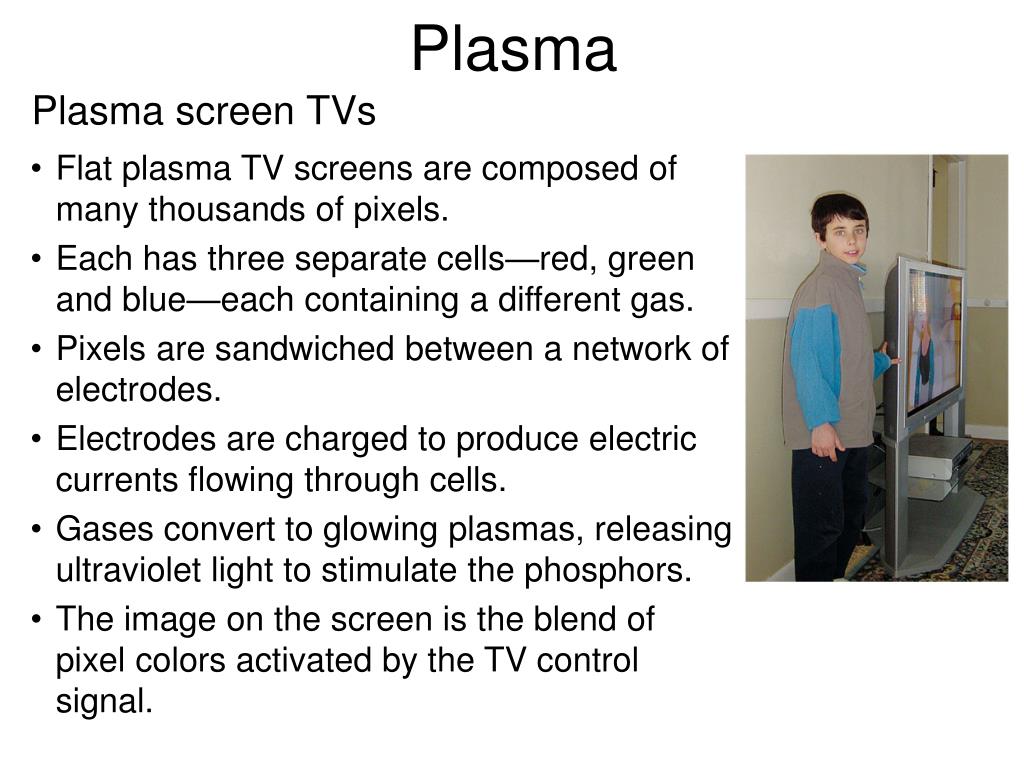 Plasma

Plasma screen TVs

• Flat plasma TV screens are composed of many thousands of pixels.
• Each has three separate cells—red, green and blue—each containing a different gas.
• Pixels are sandwiched between a network of electrodes.
• Electrodes are charged to produce electric currents flowing through cells.
• Gases convert to glowing plasmas, releasing ultraviolet light to stimulate the phosphors.
• The image on the screen is the blend of pixel colors activated by the TV control signal.